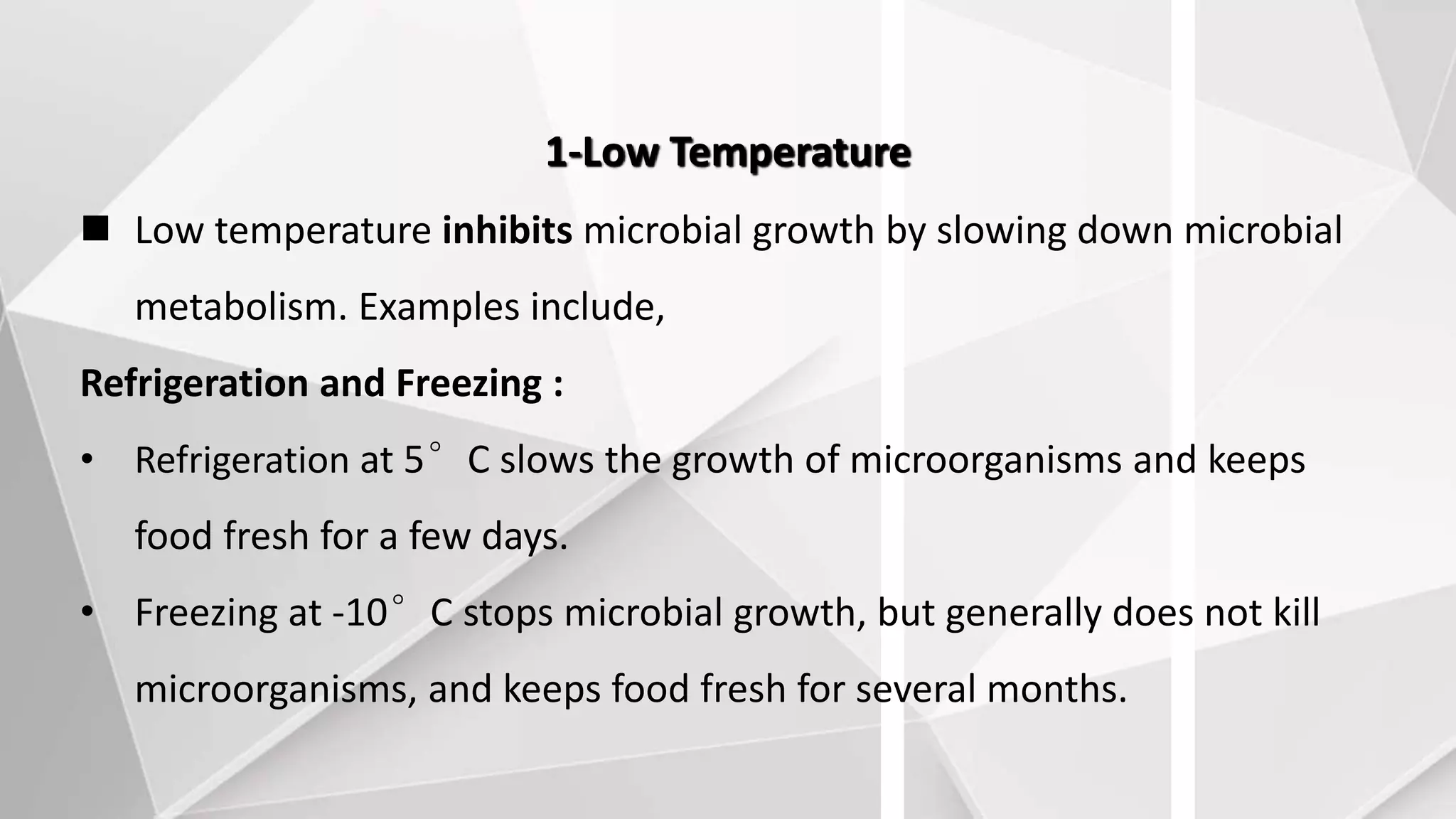 1-Low Temperature

■ Low temperature inhibits microbial growth by slowing down microbial metabolism. Examples include,

Refrigeration and Freezing :

• Refrigeration at 5° C slows the growth of microorganisms and keeps food fresh for a few days.

• Freezing at -10° C stops microbial growth, but generally does not kill microorganisms, and keeps food fresh for several months.